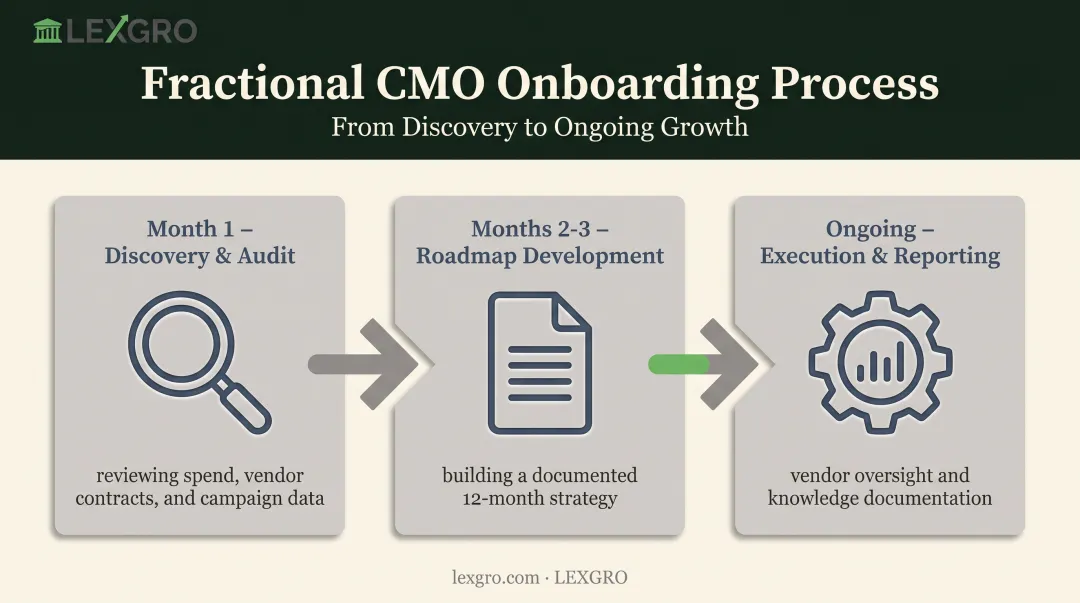 LEXGRO

Fractional CMO Onboarding Process

From Discovery to Ongoing Growth

Month 1 – Discovery & Audit

reviewing spend, vendor contracts, and campaign data

Months 2-3 – Roadmap Development

building a documented 12-month strategy

Ongoing – Execution & Reporting

vendor oversight and knowledge documentation

lexgro.com · LEXGRO